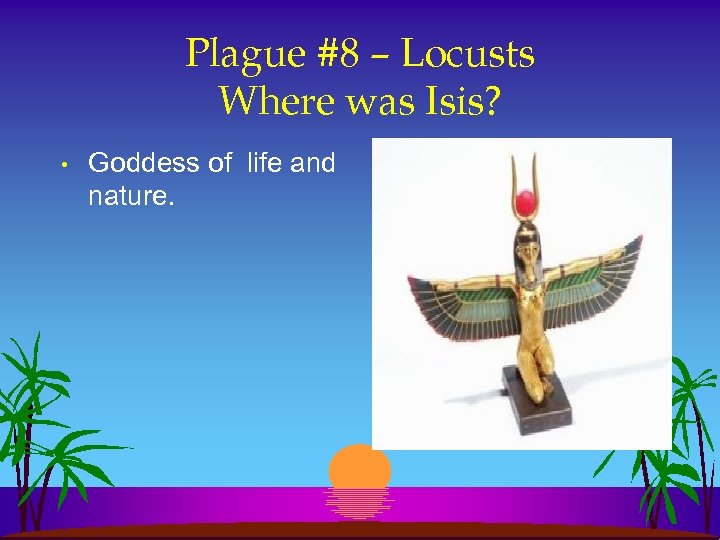 Plague #8 – Locusts
Where was Isis?

• Goddess of life and nature.